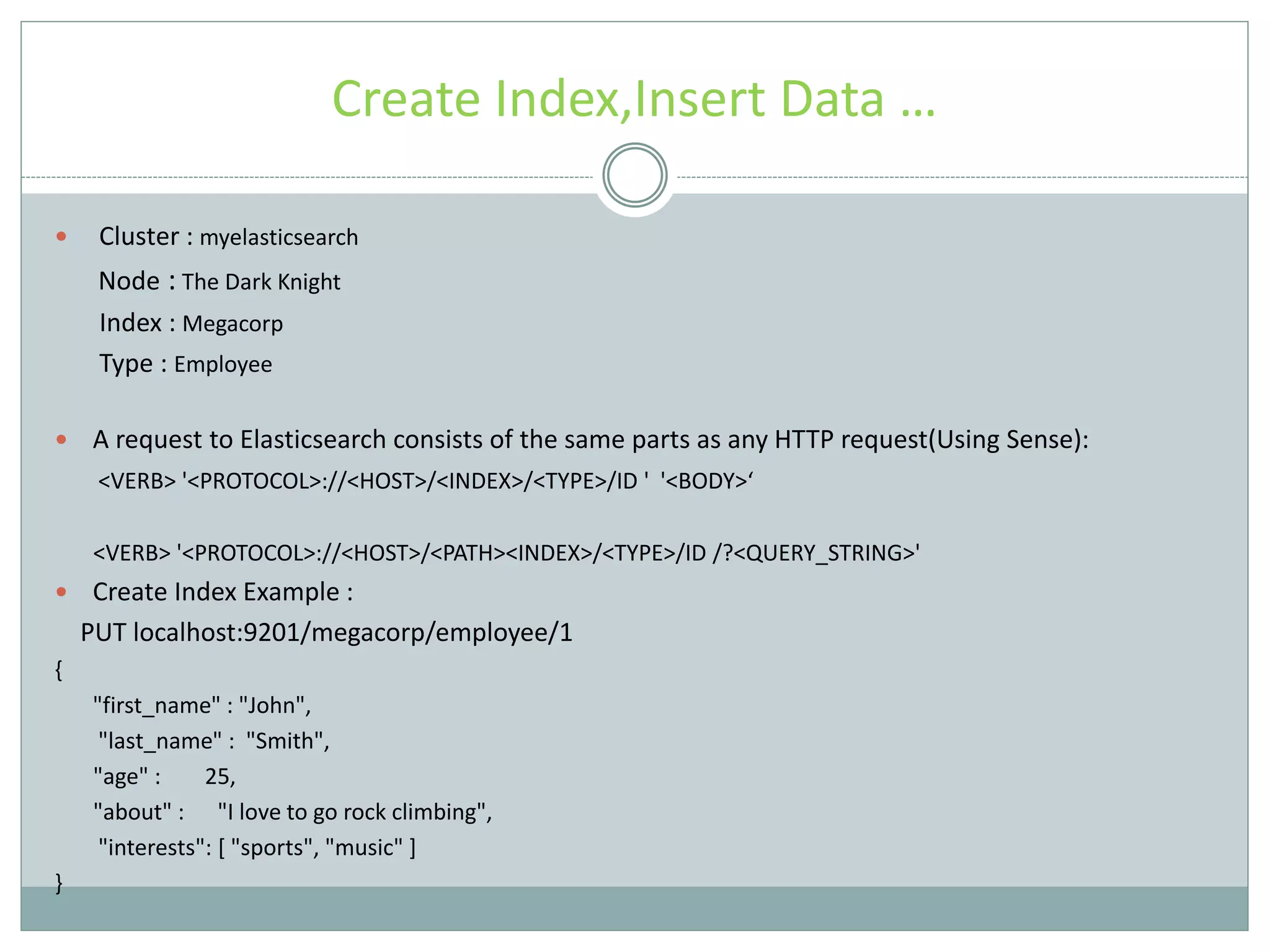 Create Index,Insert Data ...

Cluster : myelasticsearch

Node : The Dark Knight

Index : Megacorp

Type : Employee

A request to Elasticsearch consists of the same parts as any HTTP request(Using Sense):

<VERB> '<PROTOCOL>://<HOST>/<INDEX>/<TYPE>/ID ' '<BODY>‘

<VERB> '<PROTOCOL>://<HOST>/<PATH><INDEX>/<TYPE>/ID /?<QUERY_STRING>'

Create Index Example :

PUT localhost:9201/megacorp/employee/1

{
"first_name" : "John",
"last_name" : "Smith",
"age" : 25,
"about" : "I love to go rock climbing",
"interests": [ "sports", "music" ]
}